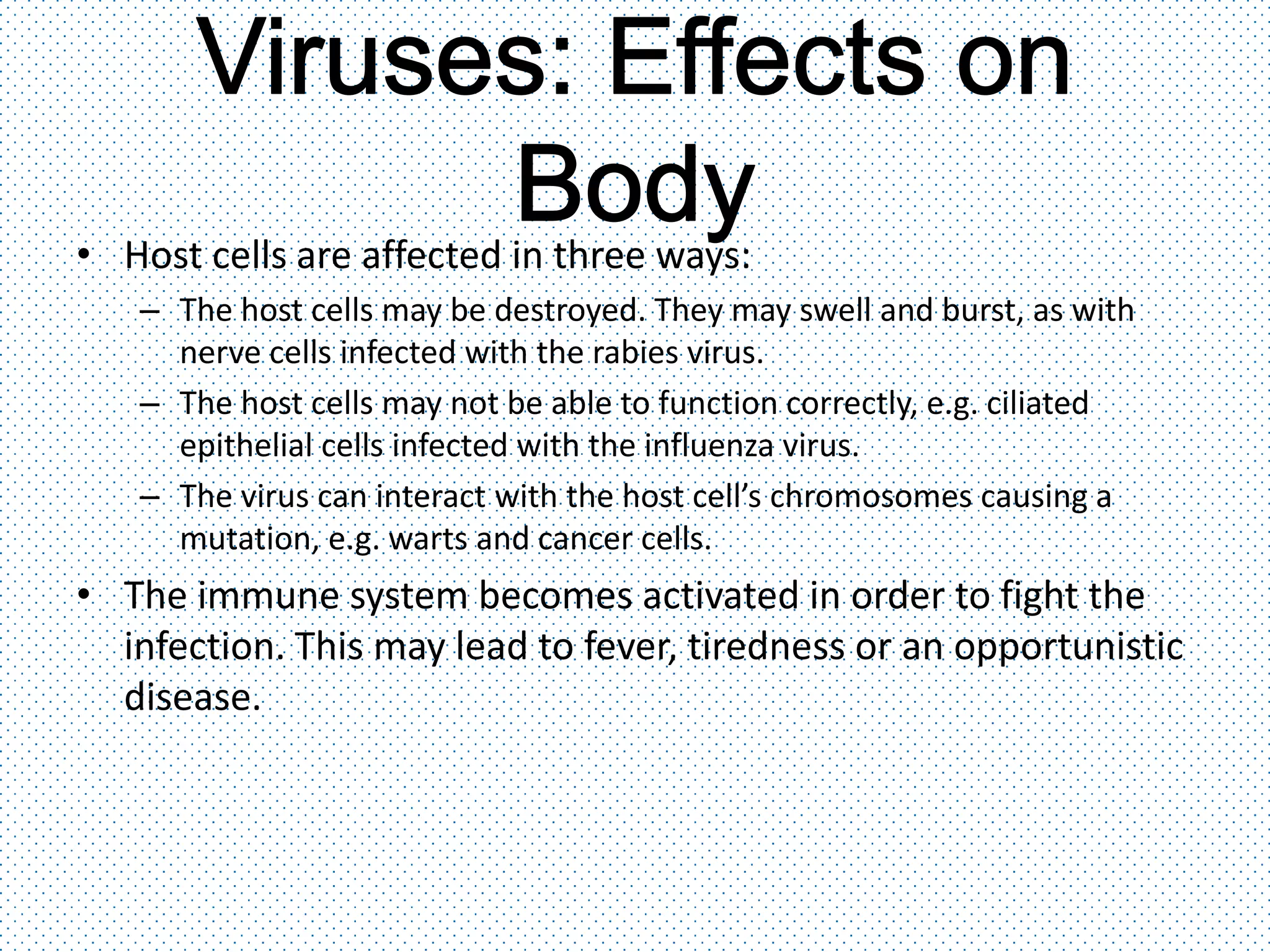 Viruses: Effects on Body

• Host cells are affected in three ways:
– The host cells may be destroyed. They may swell and burst, as with nerve cells infected with the rabies virus.
– The host cells may not be able to function correctly, e.g. ciliated epithelial cells infected with the influenza virus.
– The virus can interact with the host cell's chromosomes causing a mutation, e.g. warts and cancer cells.

• The immune system becomes activated in order to fight the infection. This may lead to fever, tiredness or an opportunistic disease.